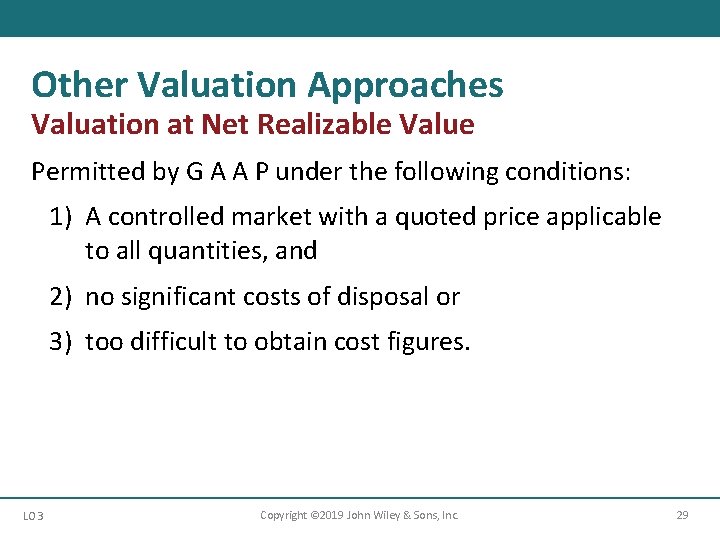 Other Valuation Approaches
Valuation at Net Realizable Value

Permitted by G A A P under the following conditions:

1) A controlled market with a quoted price applicable to all quantities, and

2) no significant costs of disposal or

3) too difficult to obtain cost figures.

LO 3 Copyright ©2019 John Wiley & Sons, Inc. 29